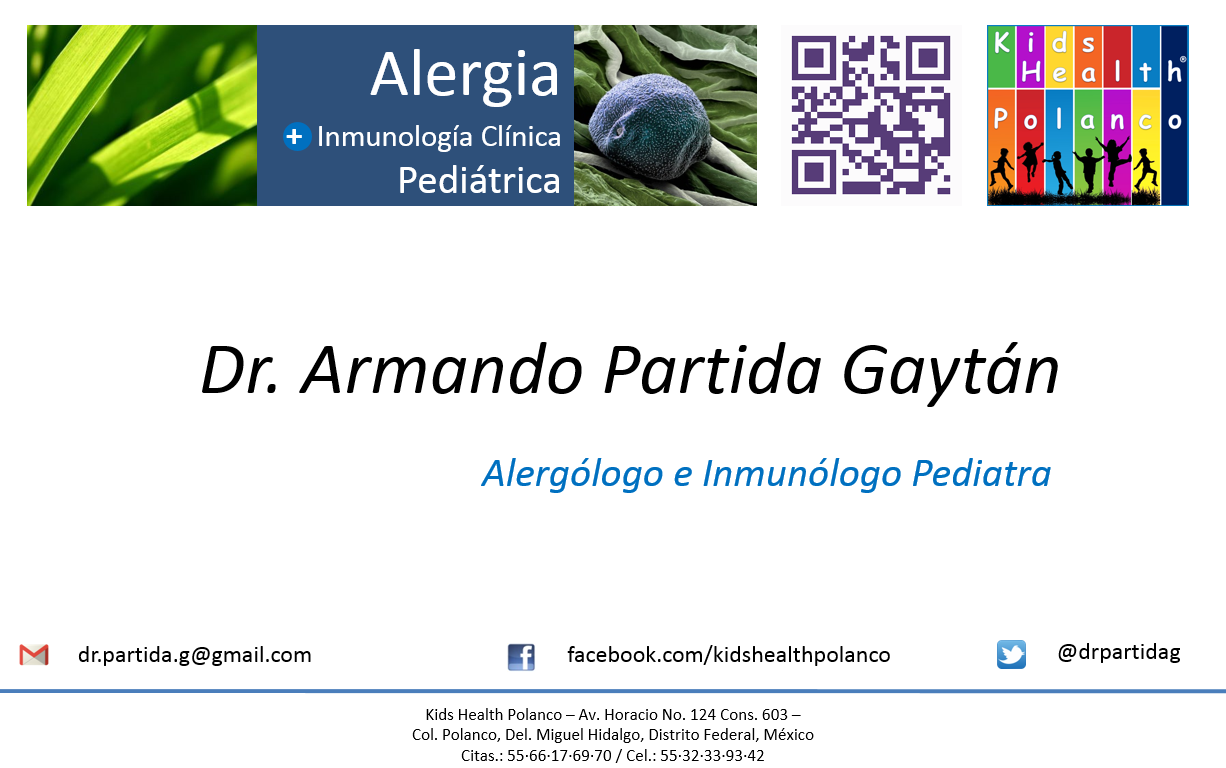 Alergia
+ Inmunología Clínica
Pediátrica

Kids Health® Polanco

Dr. Armando Partida Gaytán

Alergólogo e Inmunólogo Pediatra

dr.partida.g@gmail.com

facebook.com/kidshealthpolanco

@drpartidag

Kids Health Polanco – Av. Horacio No. 124 Cons. 603 –
Col. Polanco, Del. Miguel Hidalgo, Distrito Federal, México
Citas.: 55·66·17·69·70 / Cel.: 55·32·33·93·42